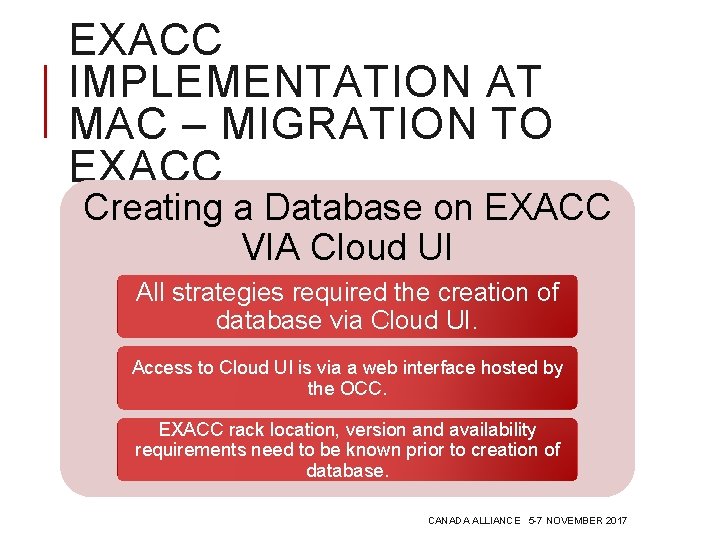 EXACC IMPLEMENTATION AT MAC – MIGRATION TO EXACC

Creating a Database on EXACC VIA Cloud UI

All strategies required the creation of database via Cloud UI.

Access to Cloud UI is via a web interface hosted by the OCC.

EXACC rack location, version and availability requirements need to be known prior to creation of database.

CANADA ALLIANCE 5-7 NOVEMBER 2017